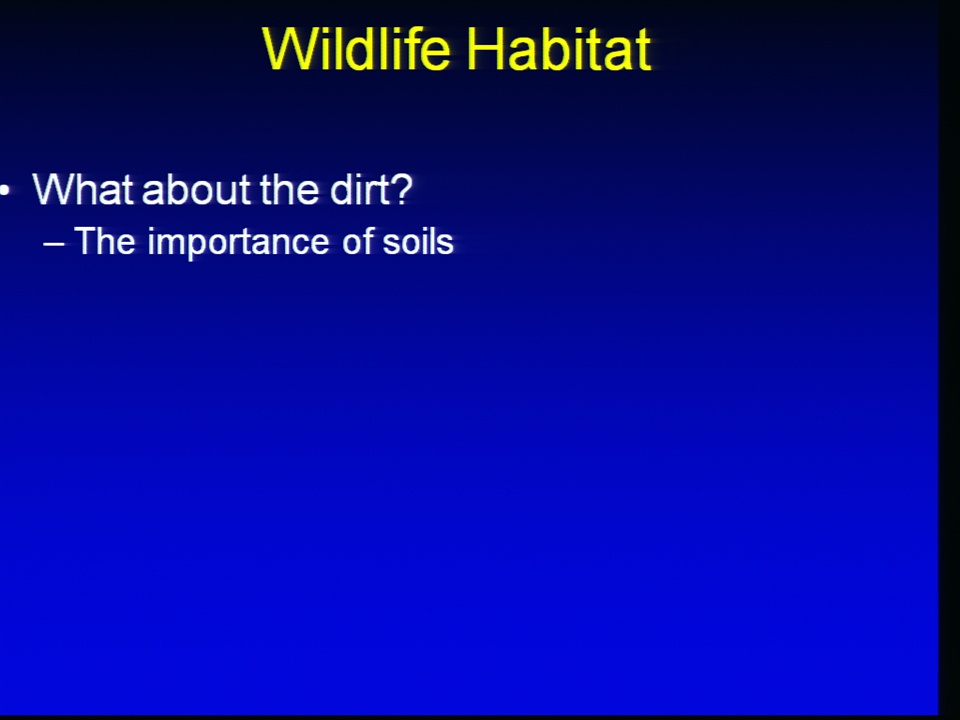 Wildlife Habitat

• What about the dirt?
– The importance of soils